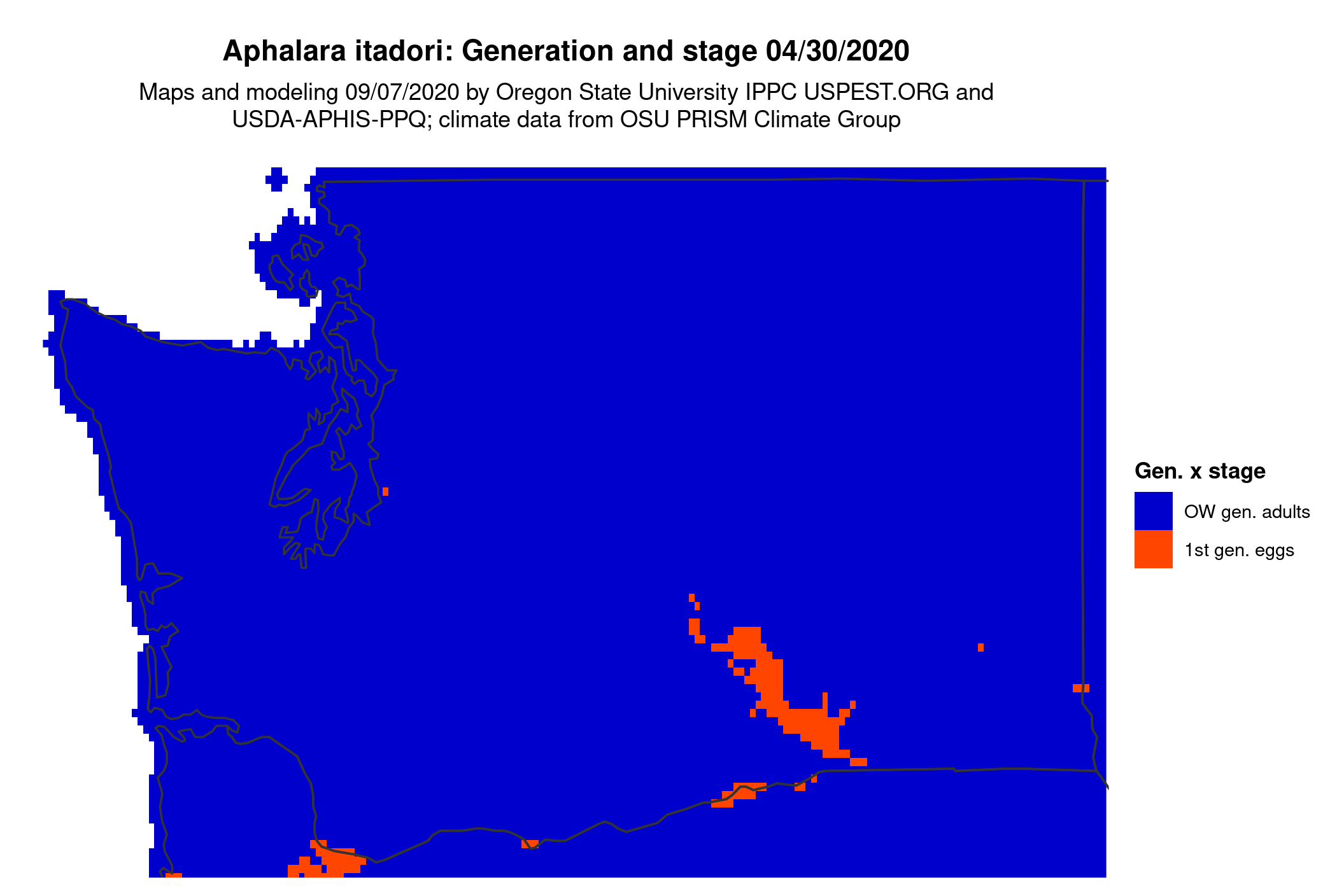 Aphalara itadori: Generation and stage 04/30/2020

Maps and modeling 09/07/2020 by Oregon State University IPPC USPEST.ORG and USDA-APHIS-PPQ; climate data from OSU PRISM Climate Group

Gen. x stage

OW gen. adults

1st gen. eggs